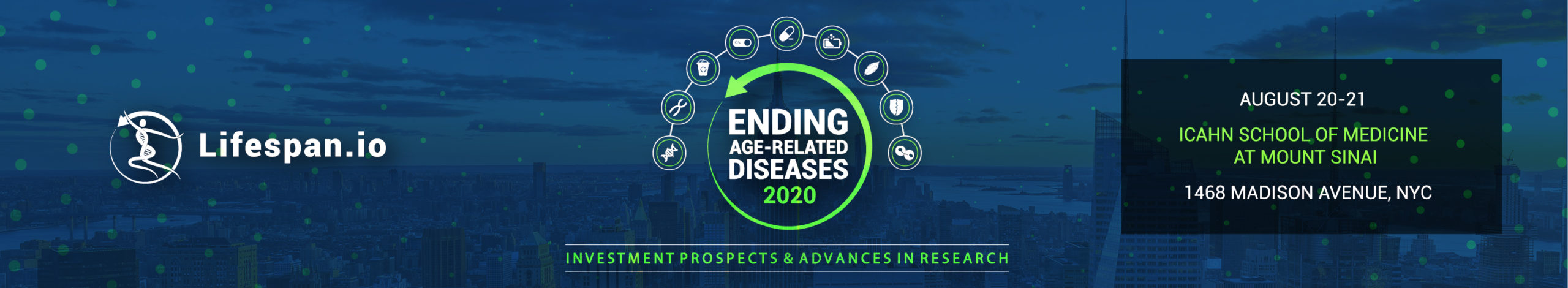 Lifespan.io

ENDING
AGE-RELATED
DISEASES
2020

INVESTMENT PROSPECTS & ADVANCES IN RESEARCH

AUGUST 20-21

ICAHN SCHOOL OF MEDICINE
AT MOUNT SINAI

1468 MADISON AVENUE, NYC